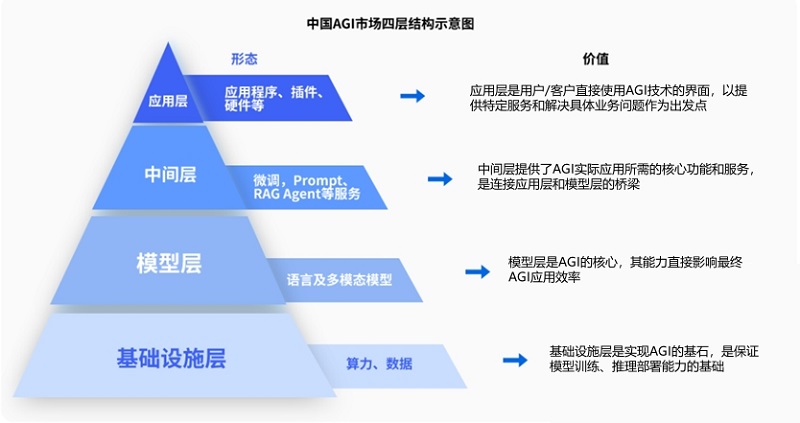 中国AGI市场四层结构示意图

形态

价值

应用层

应用程序、插件、硬件等

应用层是用户/客户直接使用AGI技术的界面，以提供特定服务和解决具体业务问题作为出发点

中间层

微调，Prompt、RAG Agent等服务

中间层提供了AGI实际应用所需的核心功能和服务，是连接应用层和模型层的桥梁

模型层

语言及多模态模型

模型层是AGI的核心，其能力直接影响最终AGI应用效率

基础设施层

算力、数据

基础设施层是实现AGI的基石，是保证模型训练、推理部署能力的基础